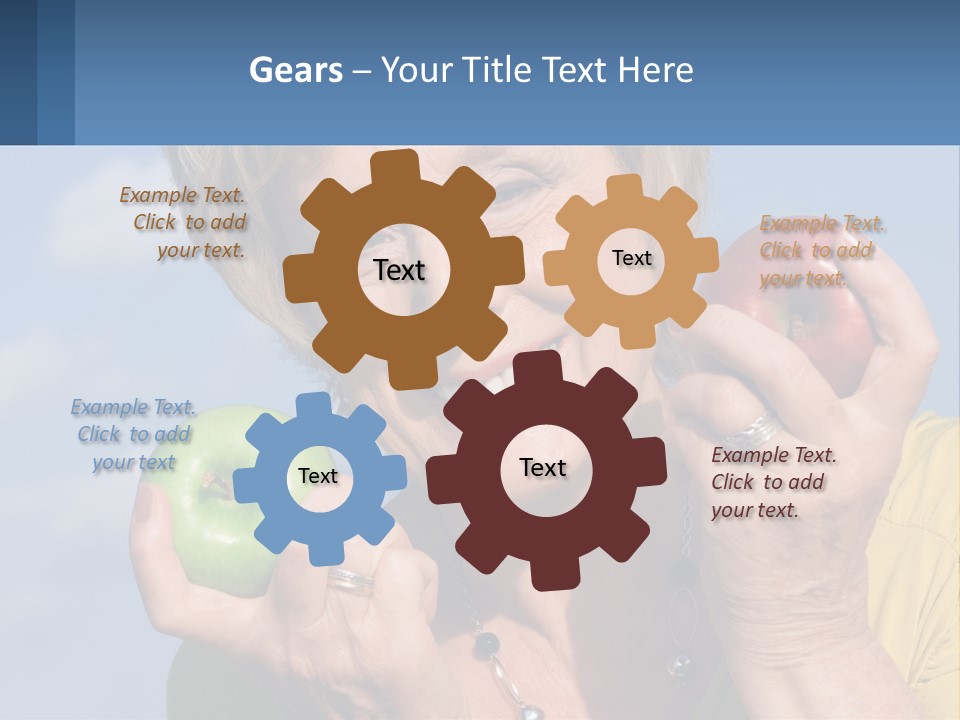 Gears – Your Title Text Here

Example Text. Click to add your text.

Text

Text

Example Text. Click to add your text.

Example Text. Click to add your text

Text

Text

Example Text. Click to add your text.